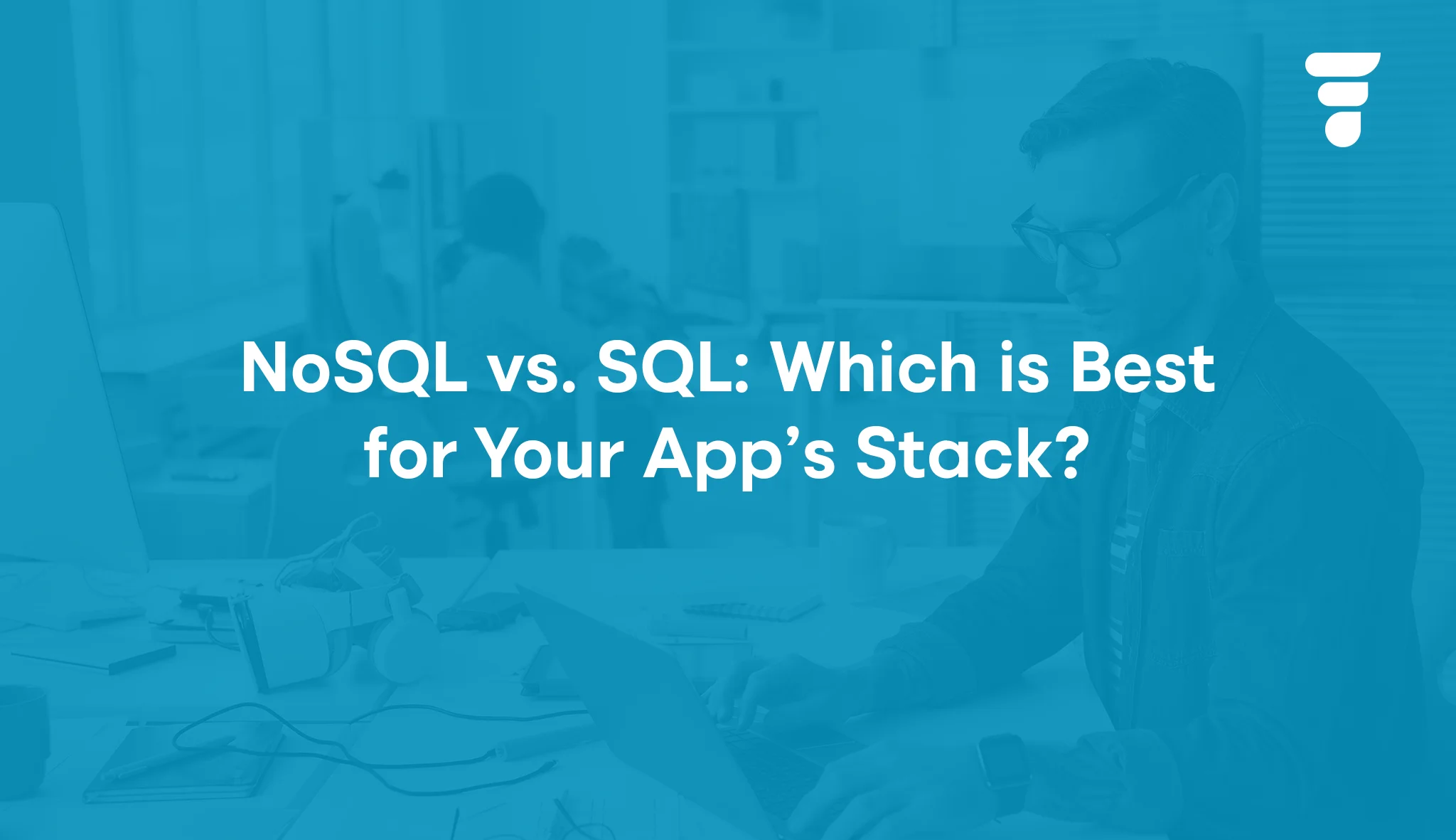 NoSQL vs. SQL: Which is Best for Your App’s Stack?